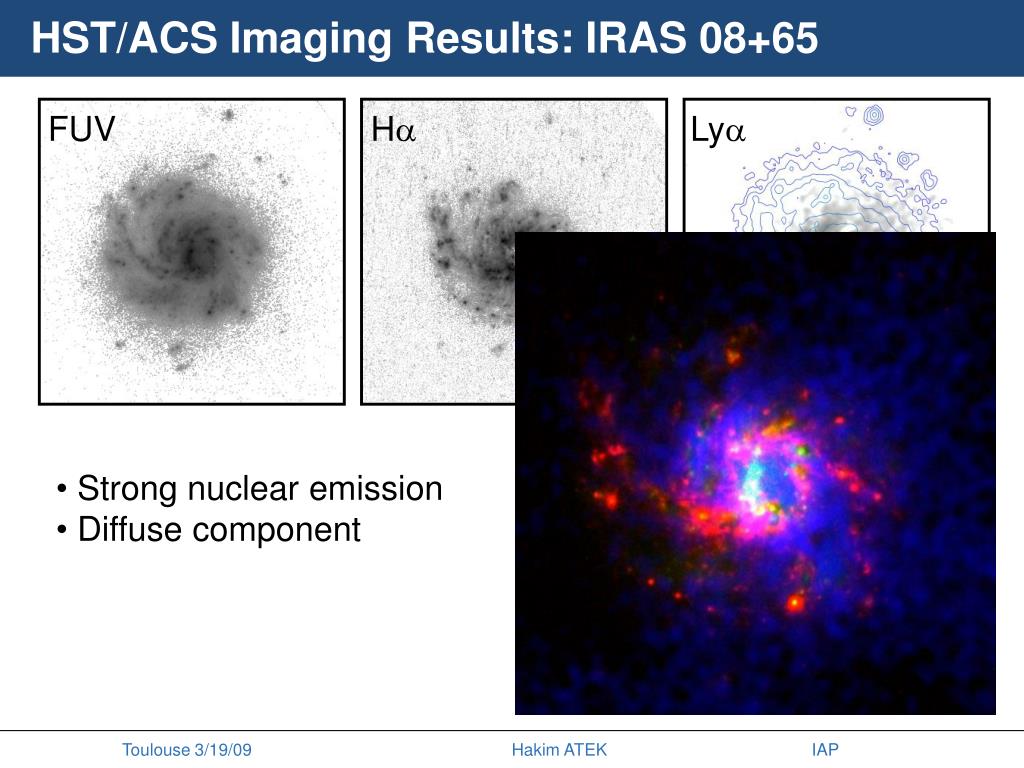 HST/ACS Imaging Results: IRAS 08+65

FUV

H$\alpha$

Ly$\alpha$

• Strong nuclear emission
• Diffuse component

Toulouse 3/19/09 Hakim ATEK IAP